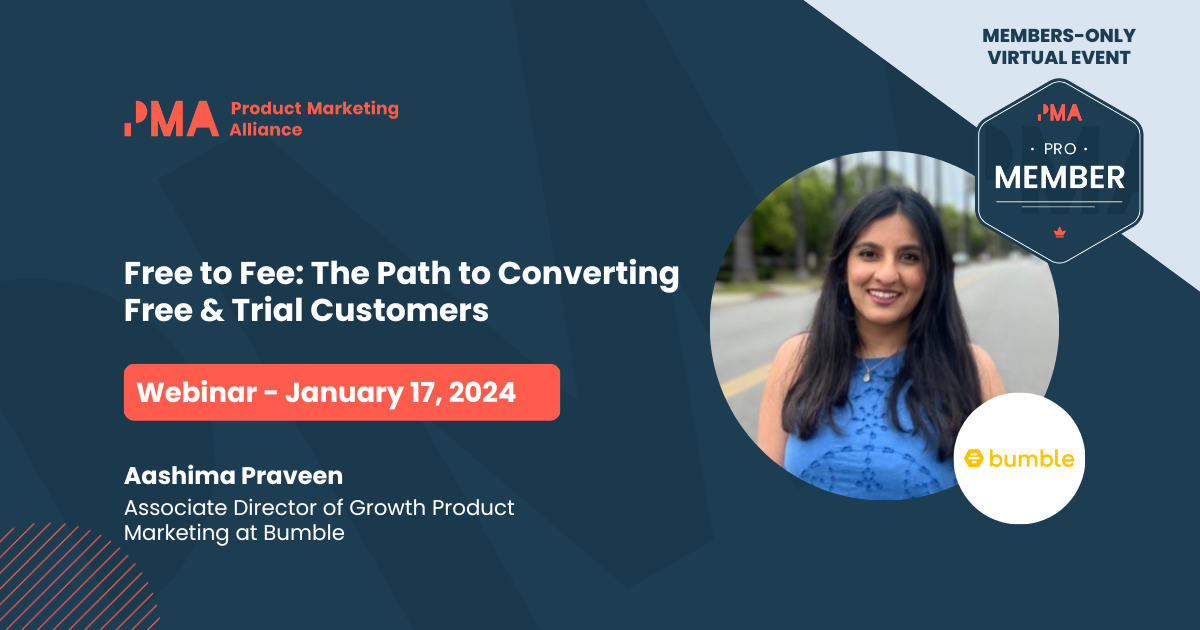 PMA Product Marketing Alliance

MEMBERS-ONLY VIRTUAL EVENT

PMA
PRO
MEMBER

Free to Fee: The Path to Converting Free & Trial Customers

Webinar - January 17, 2024

Aashima Praveen
Associate Director of Growth Product Marketing at Bumble

bumble